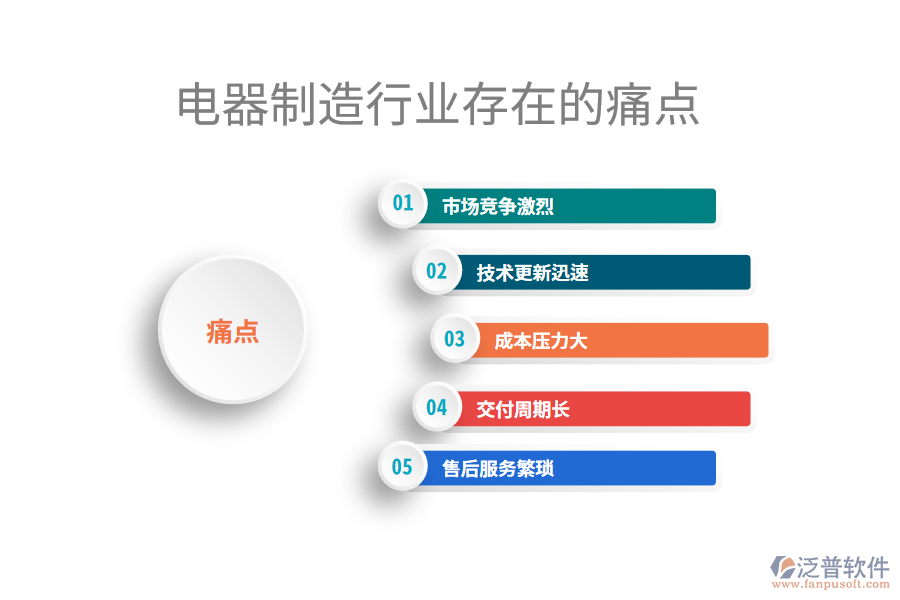 电器制造行业存在的痛点

痛点

01 市场竞争激烈

02 技术更新迅速

03 成本压力大

04 交付周期长

05 售后服务繁琐

泛普软件
www.fanpusoft.com